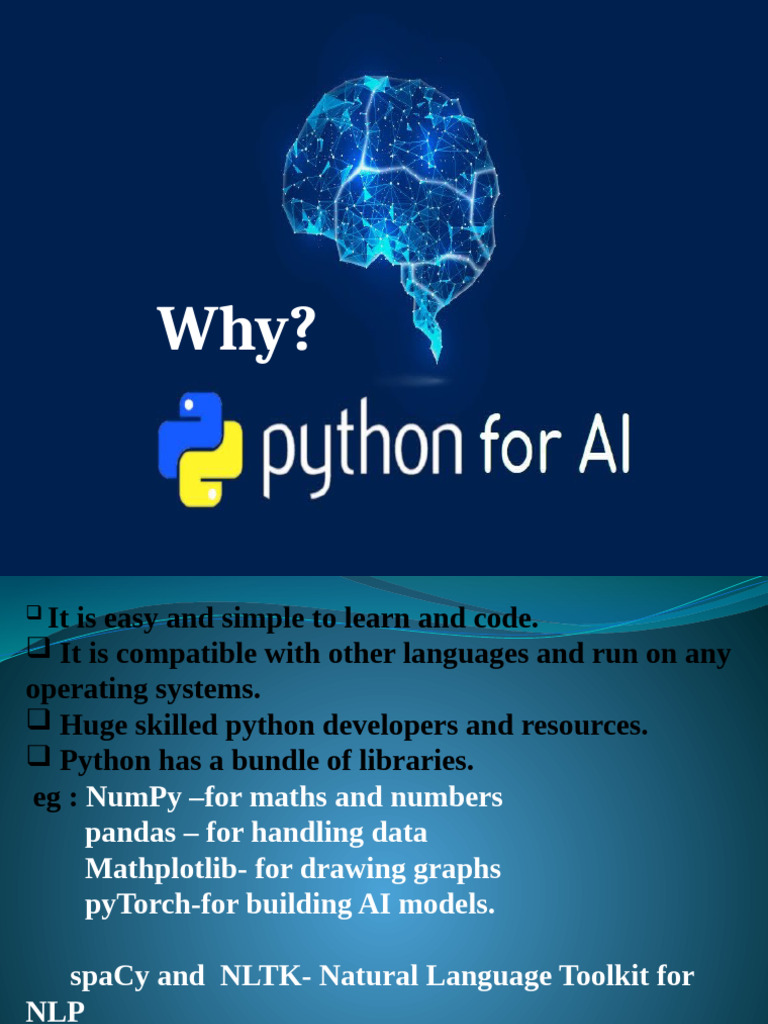 Why?

python for AI

❑ It is easy and simple to learn and code.
❑ It is compatible with other languages and run on any operating systems.
❑ Huge skilled python developers and resources.
❑ Python has a bundle of libraries.
eg : NumPy –for maths and numbers
pandas – for handling data
Mathplotlib- for drawing graphs
pyTorch-for building AI models.

spaCy and NLTK- Natural Language Toolkit for NLP